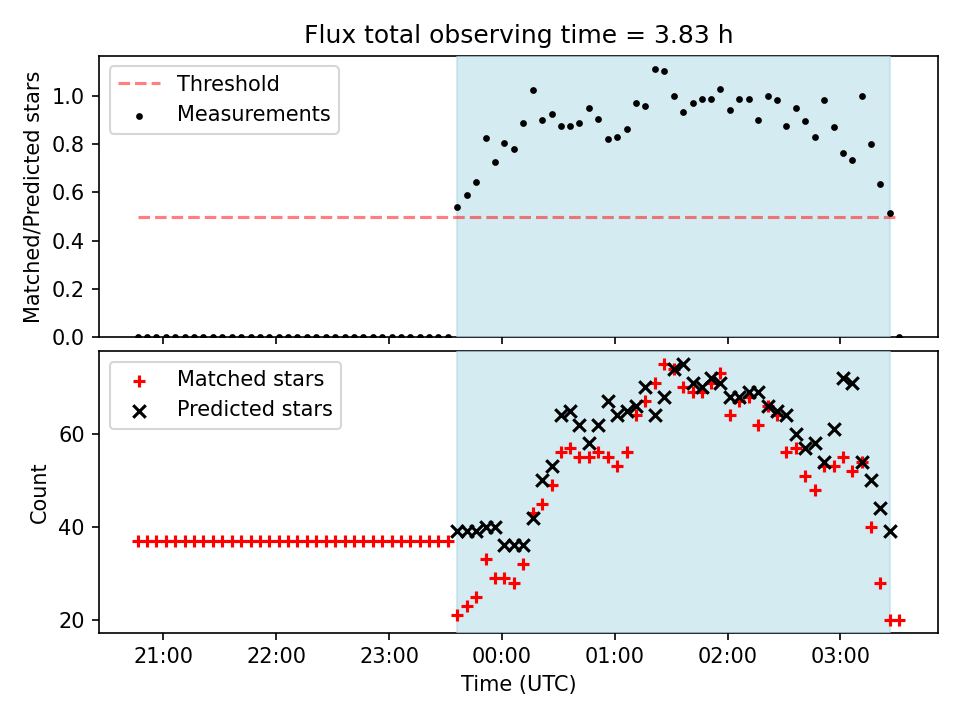 Flux total observing time = 3.83 h

Threshold
Measurements

Matched/Predicted stars

1.0
0.8
0.6
0.4
0.2
0.0

Matched stars
Predicted stars

Count

60
40
20

21:00
22:00
23:00
00:00
01:00
02:00
03:00

Time (UTC)